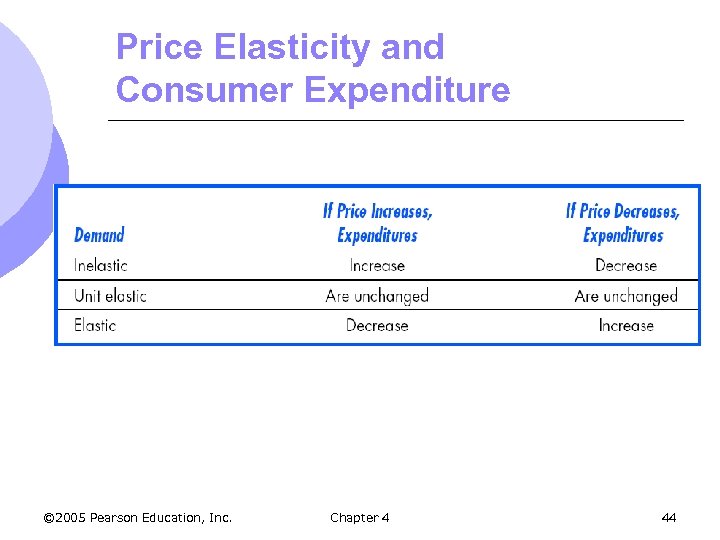 Price Elasticity and Consumer Expenditure

| Demand | If Price Increases, Expenditures | If Price Decreases, Expenditures |
|---|---|---|
| Inelastic | Increase | Decrease |
| Unit elastic | Are unchanged | Are unchanged |
| Elastic | Decrease | Increase |

©2005 Pearson Education, Inc. Chapter 4 44